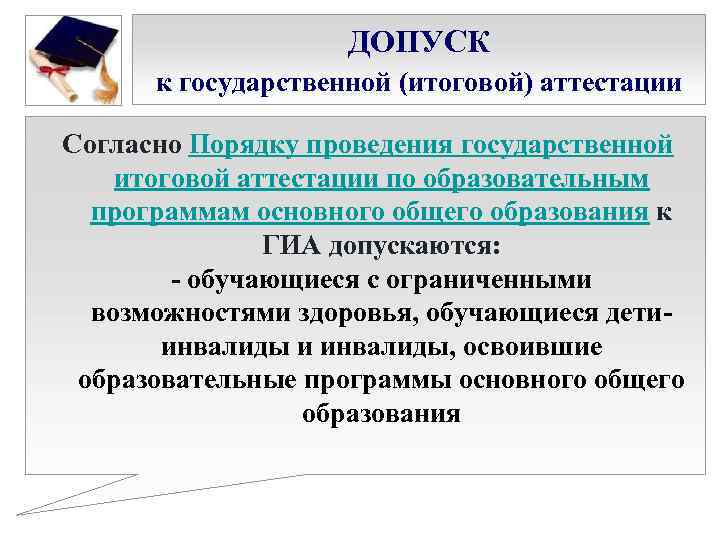 ДОПУСК
к государственной (итоговой) аттестации

Согласно Порядку проведения государственной итоговой аттестации по образовательным программам основного общего образования к ГИА допускаются:
- обучающиеся с ограниченными возможностями здоровья, обучающиеся дети-инвалиды и инвалиды, освоившие образовательные программы основного общего образования